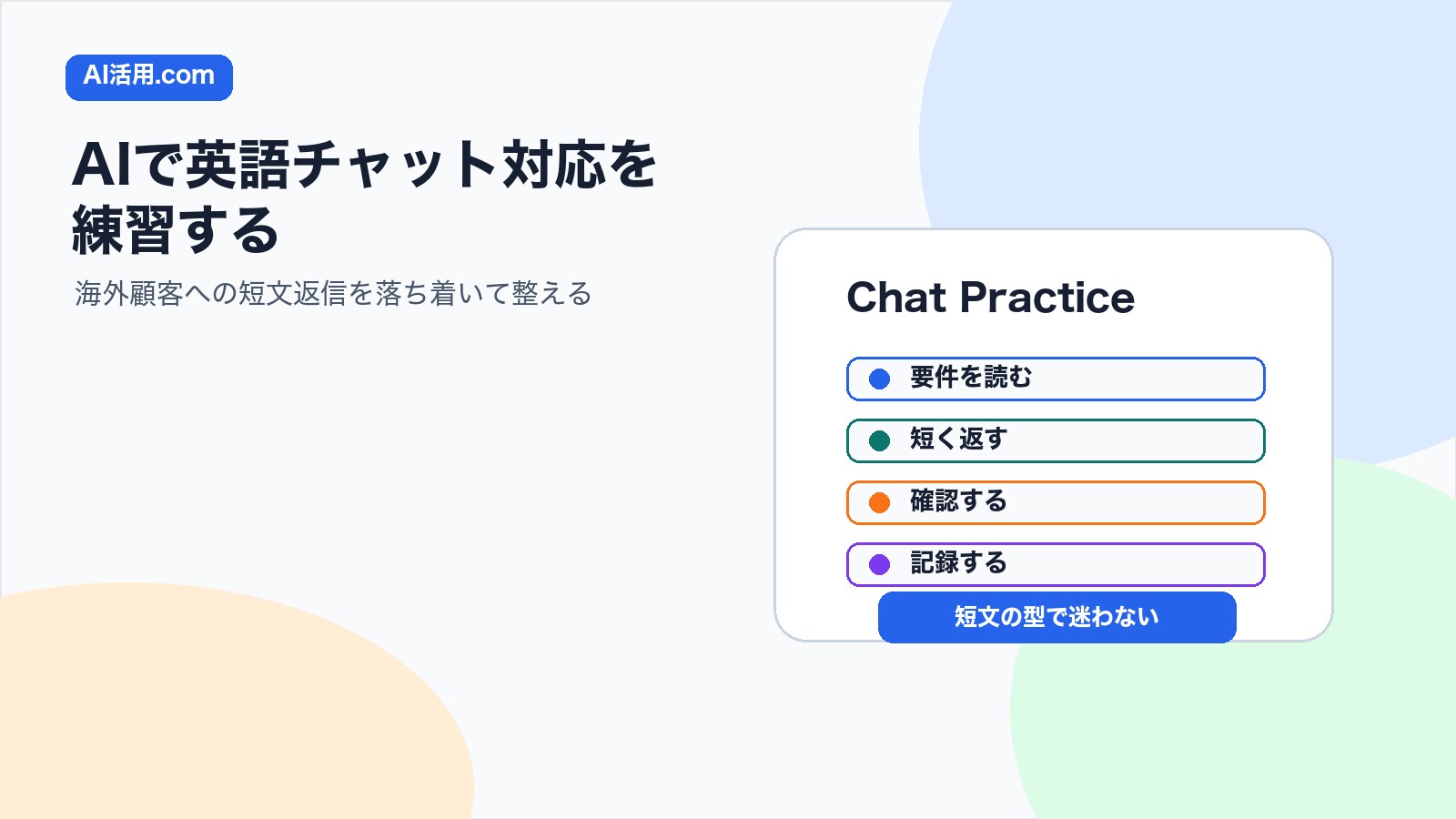 AI活用.com

AIで英語チャット対応を練習する

海外顧客への短文返信を落ち着いて整える

Chat Practice

要件を読む

短く返す

確認する

記録する

短文の型で迷わない